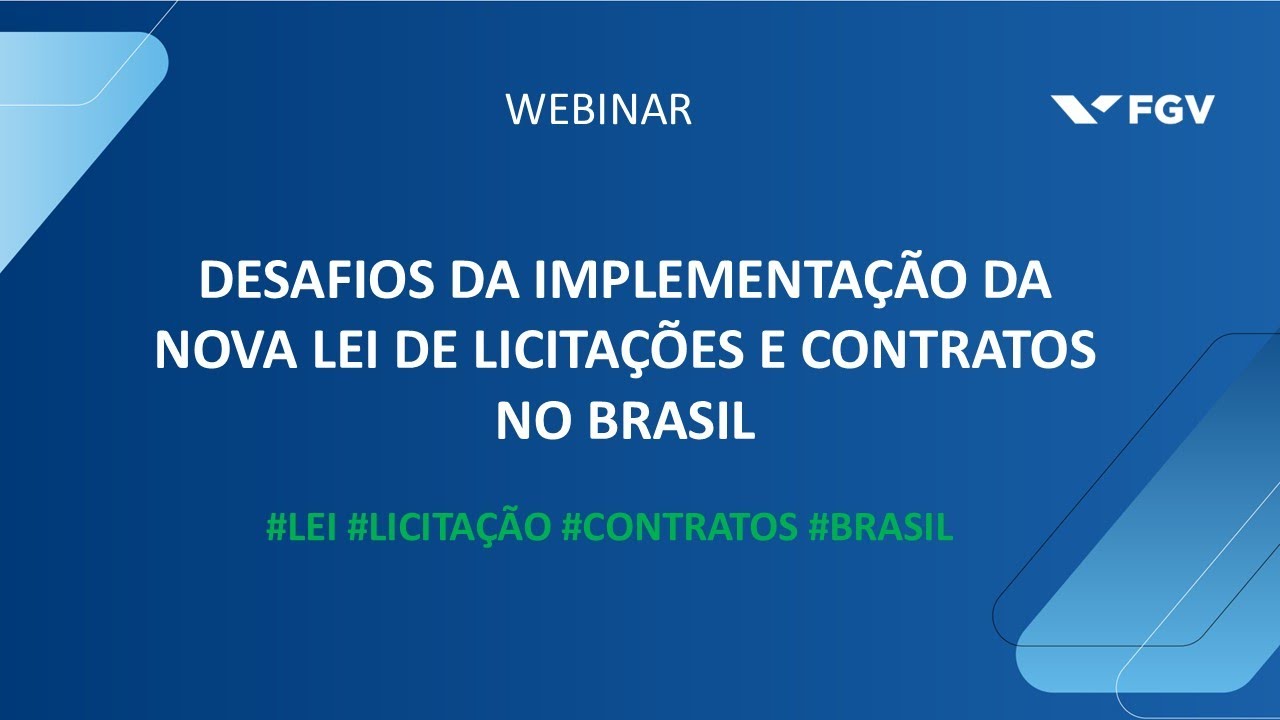 WEBINAR

FGV

DESAFIOS DA IMPLEMENTAÇÃO DA NOVA LEI DE LICITAÇÕES E CONTRATOS NO BRASIL

#LEI #LICITAÇÃO #CONTRATOS #BRASIL